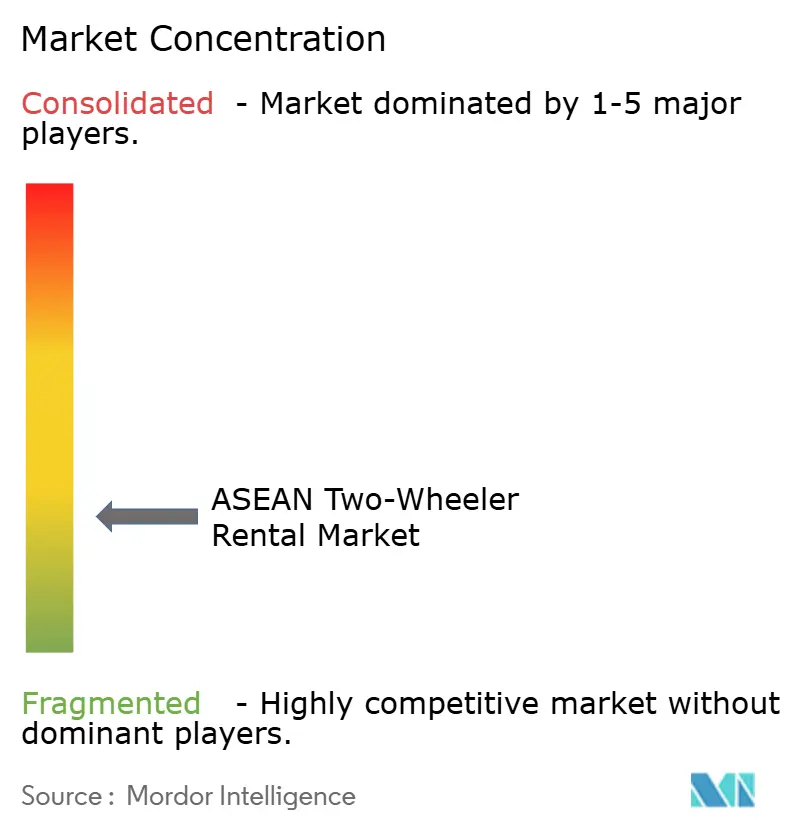 Market Concentration

Consolidated - Market dominated by 1-5 major players.

ASEAN Two-Wheeler Rental Market

Fragmented - Highly competitive market without dominant players.

Source : Mordor Intelligence